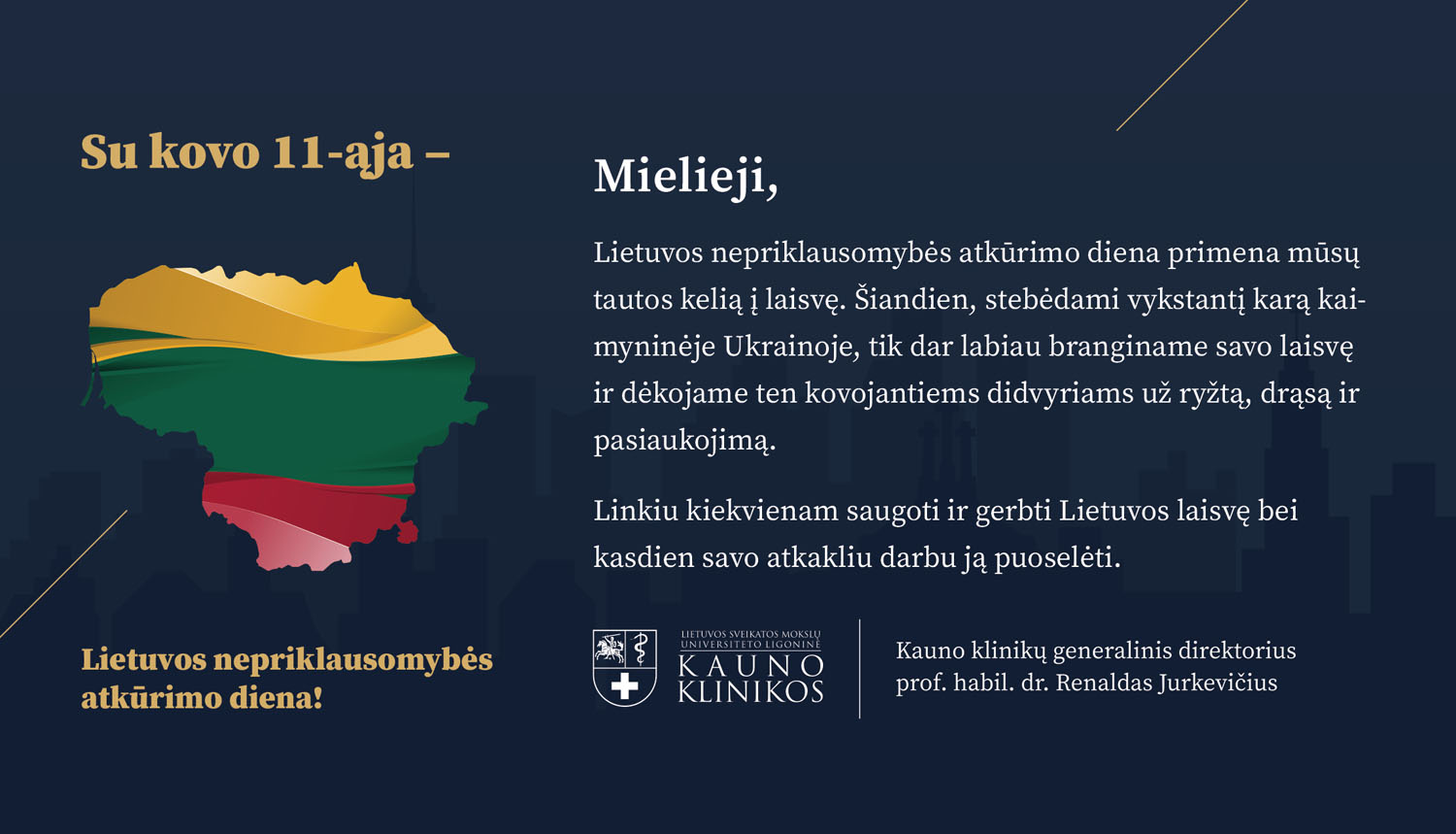 Su kovo 11-ąja –

Lietuvos nepriklausomybės atkūrimo diena!

Mielieji,

Lietuvos nepriklausomybės atkūrimo diena primena mūsų tautos kelią į laisvę. Šiandien, stebėdami vykstantį karą kaimyninėje Ukrainoje, tik dar labiau branginame savo laisvę ir dėkojame ten kovojantiems didvyriams už ryžtą, drąsą ir pasiaukojimą.

Linkiu kiekvienam saugoti ir gerbti Lietuvos laisvę bei kasdien savo atkakliu darbu ją puoselėti.

LIETUVOS SVEIKATOS MOKSLŲ UNIVERSITETO LIGONINĖ KAUNO KLINIKOS

Kauno klinikų generalinis direktorius prof. habil. dr. Renaldas Jurkevičius